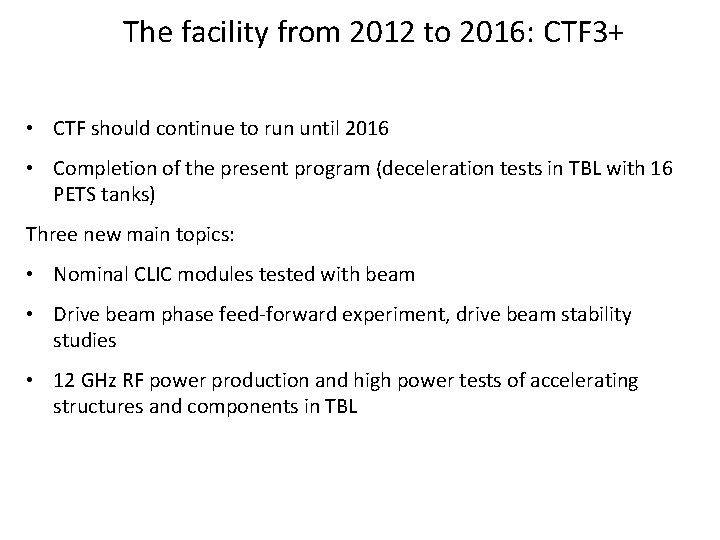 The facility from 2012 to 2016: CTF3+

• CTF should continue to run until 2016

• Completion of the present program (deceleration tests in TBL with 16 PETS tanks)

Three new main topics:

• Nominal CLIC modules tested with beam

• Drive beam phase feed-forward experiment, drive beam stability studies

• 12 GHz RF power production and high power tests of accelerating structures and components in TBL